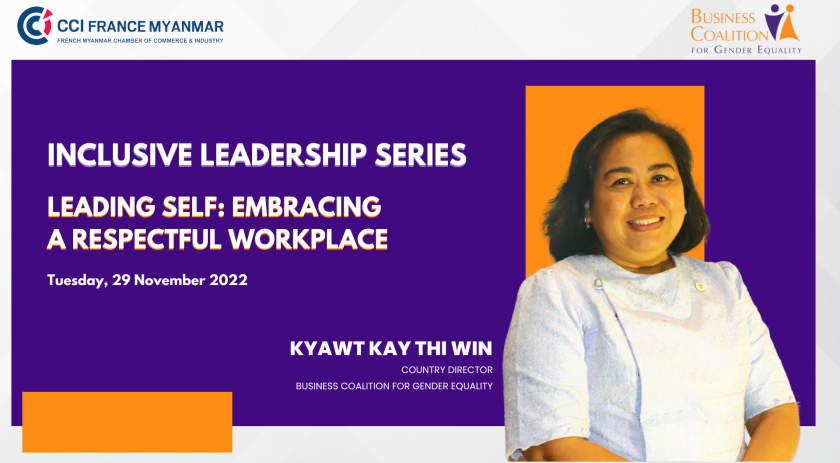 CCI FRANCE MYANMAR
FRENCH MYANMAR CHAMBER OF COMMERCE & INDUSTRY

BUSINESS COALITION FOR GENDER EQUALITY

INCLUSIVE LEADERSHIP SERIES

LEADING SELF: EMBRACING A RESPECTFUL WORKPLACE

Tuesday, 29 November 2022

KYAWT KAY THI WIN
COUNTRY DIRECTOR
BUSINESS COALITION FOR GENDER EQUALITY